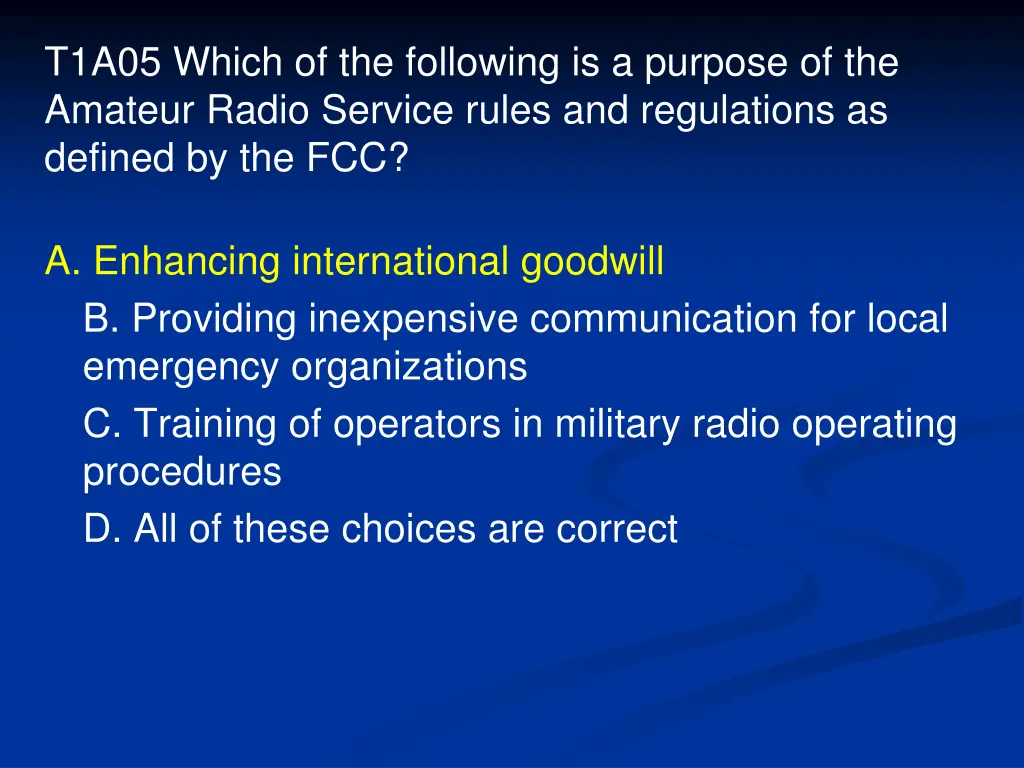 T1A05 Which of the following is a purpose of the Amateur Radio Service rules and regulations as defined by the FCC?

A. Enhancing international goodwill

B. Providing inexpensive communication for local emergency organizations

C. Training of operators in military radio operating procedures

D. All of these choices are correct